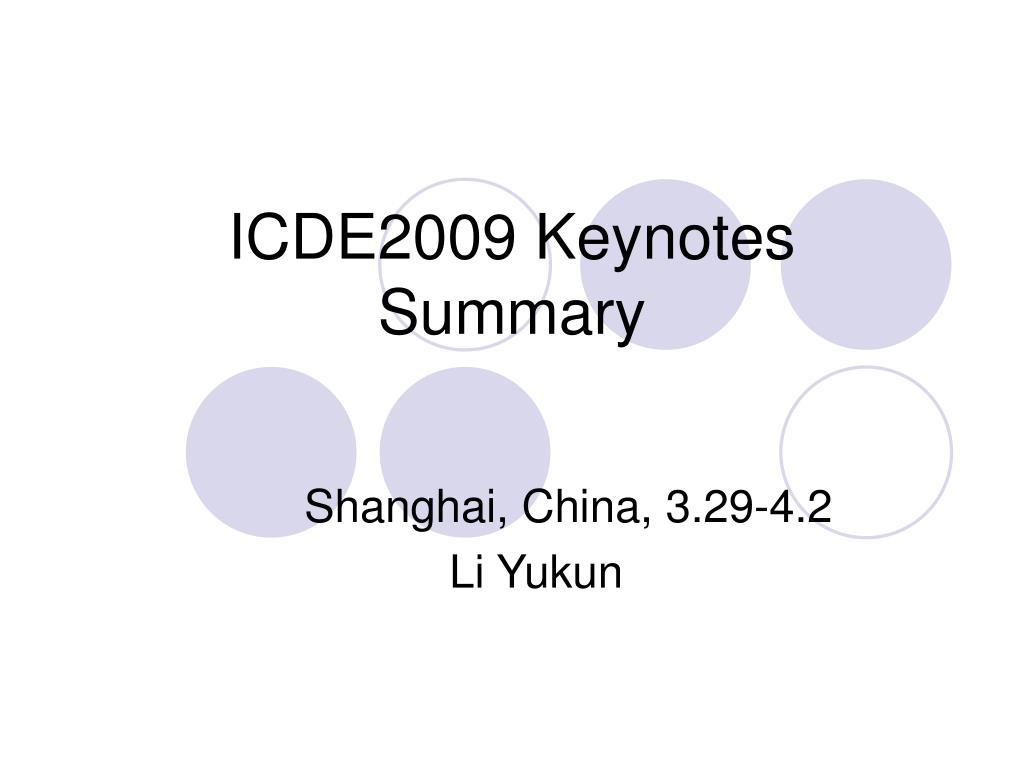 ICDE2009 Keynotes Summary

Shanghai, China, 3.29-4.2
Li Yukun